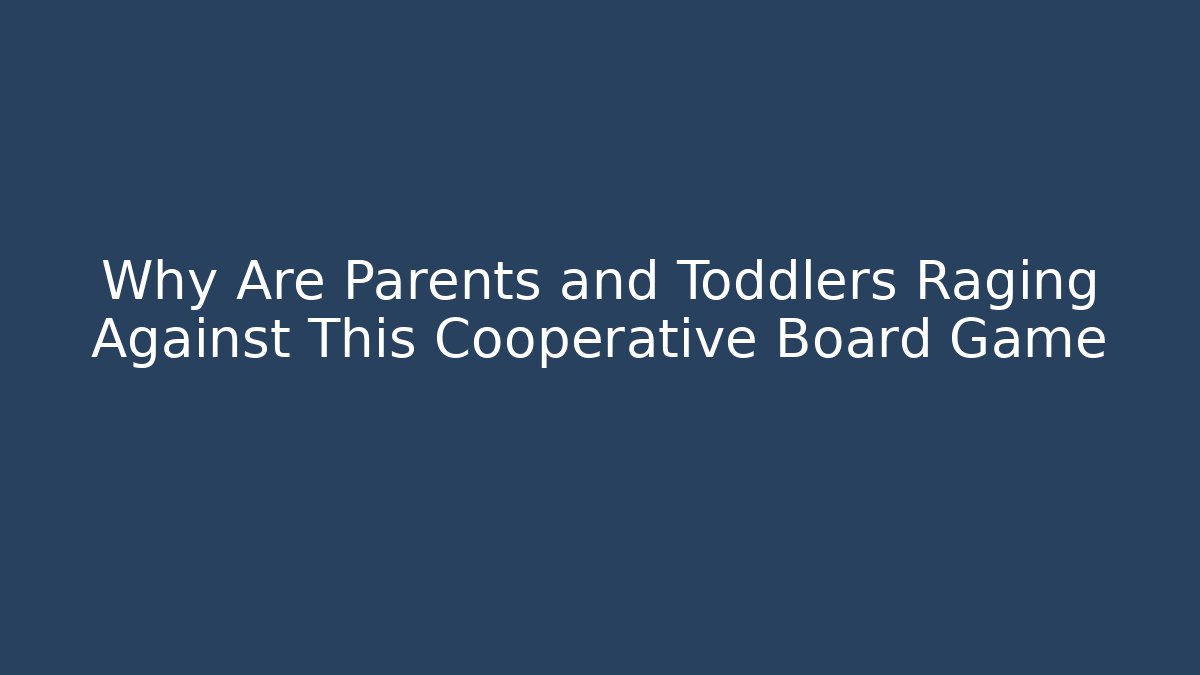 Why Are Parents and Toddlers Raging Against This Cooperative Board Game